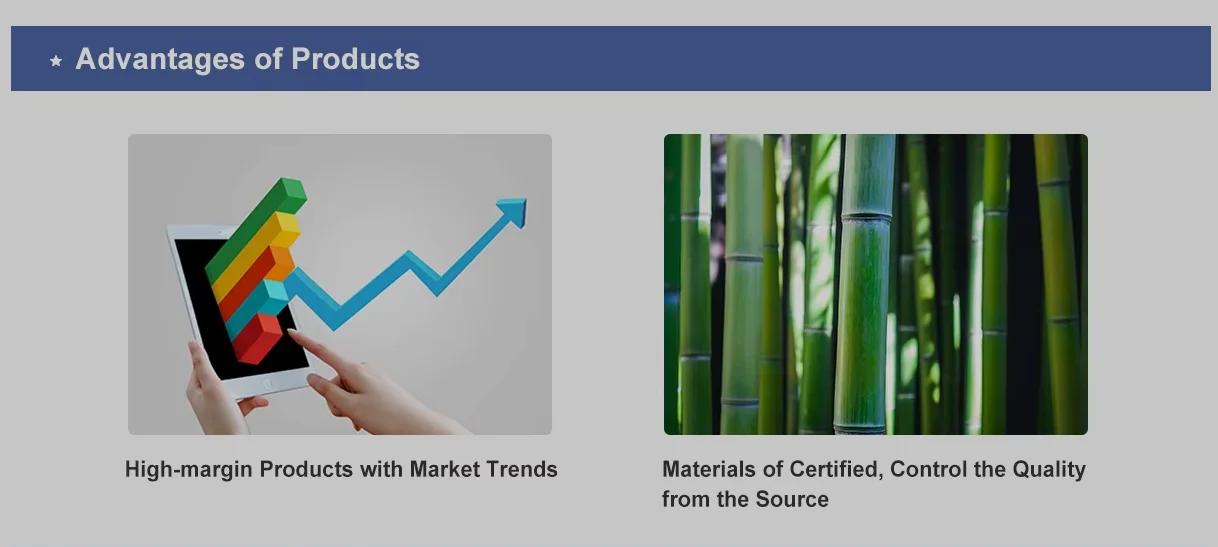 ★ Advantages of Products

High-margin Products with Market Trends

Materials of Certified, Control the Quality from the Source